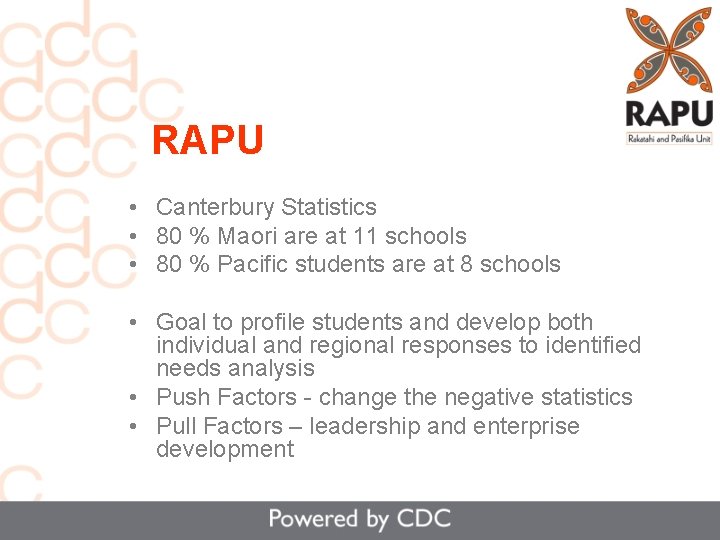 RAPU
Rakatahi and Pasifika Unit

RAPU

• Canterbury Statistics
• 80 % Maori are at 11 schools
• 80 % Pacific students are at 8 schools

• Goal to profile students and develop both individual and regional responses to identified needs analysis
• Push Factors - change the negative statistics
• Pull Factors – leadership and enterprise development

Powered by CDC